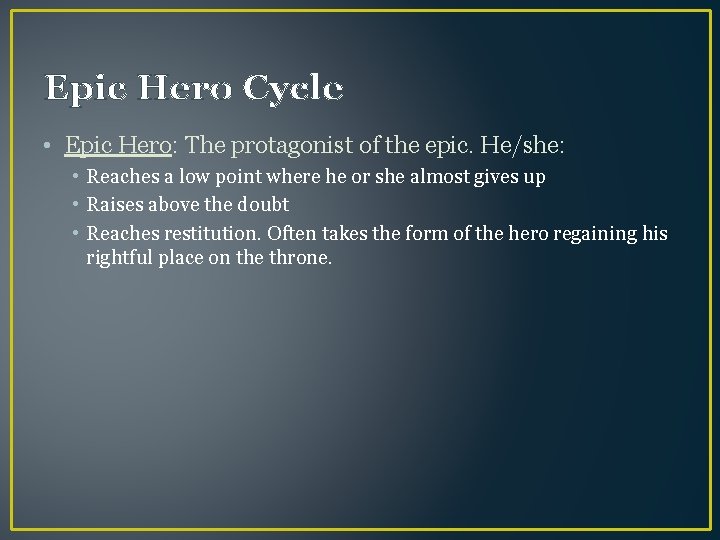 Epic Hero Cycle

• Epic Hero: The protagonist of the epic. He/she:
  • Reaches a low point where he or she almost gives up
  • Raises above the doubt
  • Reaches restitution. Often takes the form of the hero regaining his rightful place on the throne.